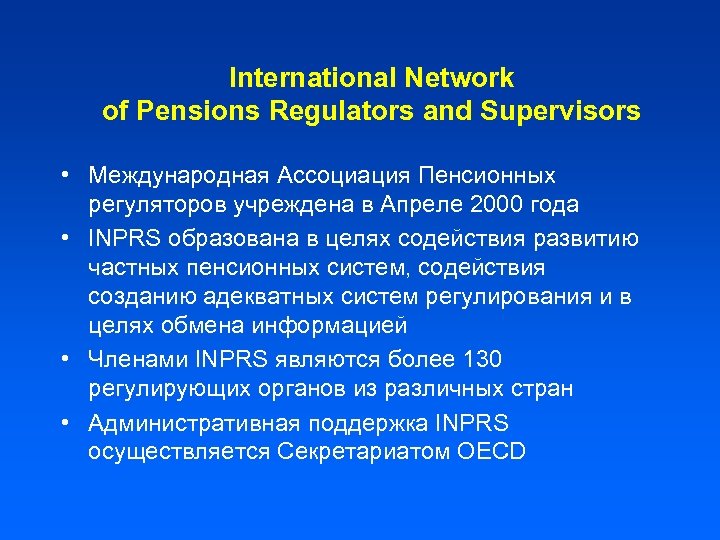 International Network
of Pensions Regulators and Supervisors

• Международная Ассоциация Пенсионных регуляторов учреждена в Апреле 2000 года

• INPRS образована в целях содействия развитию частных пенсионных систем, содействия созданию адекватных систем регулирования и в целях обмена информацией

• Членами INPRS являются более 130 регулирующих органов из различных стран

• Административная поддержка INPRS осуществляется Секретариатом OECD